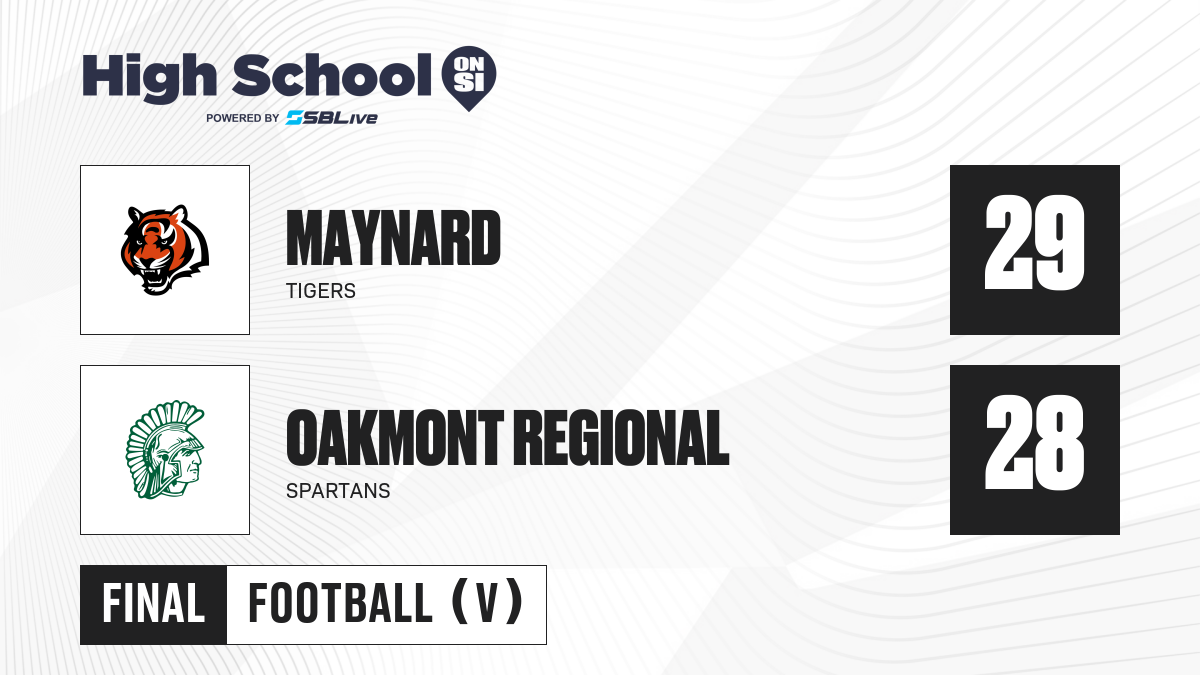 High School ON SI
POWERED BY SBLive

MAYNARD
TIGERS
29

OAKMONT REGIONAL
SPARTANS
28

FINAL FOOTBALL (V)